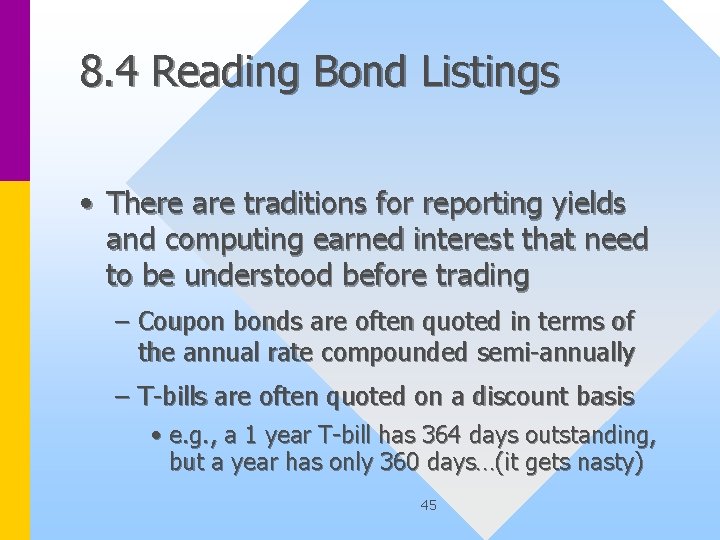 8.4 Reading Bond Listings

• There are traditions for reporting yields and computing earned interest that need to be understood before trading

– Coupon bonds are often quoted in terms of the annual rate compounded semi-annually

– T-bills are often quoted on a discount basis

• e.g., a 1 year T-bill has 364 days outstanding, but a year has only 360 days…(it gets nasty)

45